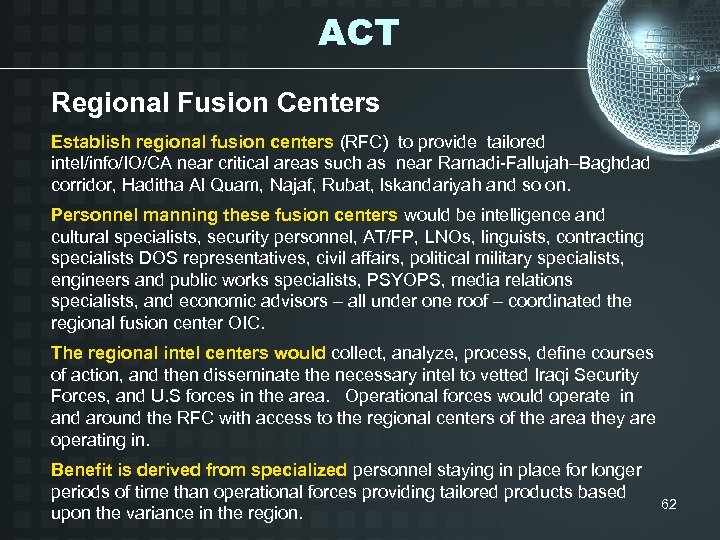 ACT

Regional Fusion Centers

Establish regional fusion centers (RFC) to provide tailored intel/info/IO/CA near critical areas such as near Ramadi-Fallujah–Baghdad corridor, Haditha Al Quam, Najaf, Rubat, Iskandariyah and so on.

Personnel manning these fusion centers would be intelligence and cultural specialists, security personnel, AT/FP, LNOs, linguists, contracting specialists DOS representatives, civil affairs, political military specialists, engineers and public works specialists, PSYOPS, media relations specialists, and economic advisors – all under one roof – coordinated the regional fusion center OIC.

The regional intel centers would collect, analyze, process, define courses of action, and then disseminate the necessary intel to vetted Iraqi Security Forces, and U.S forces in the area. Operational forces would operate in and around the RFC with access to the regional centers of the area they are operating in.

Benefit is derived from specialized personnel staying in place for longer periods of time than operational forces providing tailored products based upon the variance in the region.

62